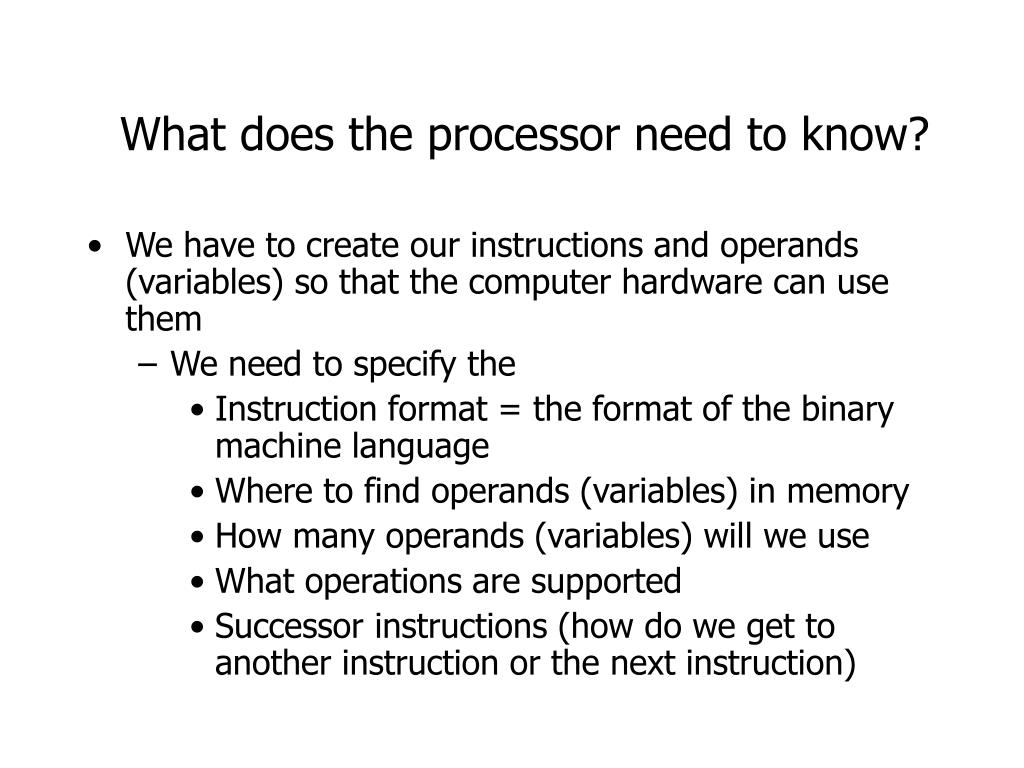 What does the processor need to know?

• We have to create our instructions and operands (variables) so that the computer hardware can use them
– We need to specify the
• Instruction format = the format of the binary machine language
• Where to find operands (variables) in memory
• How many operands (variables) will we use
• What operations are supported
• Successor instructions (how do we get to another instruction or the next instruction)